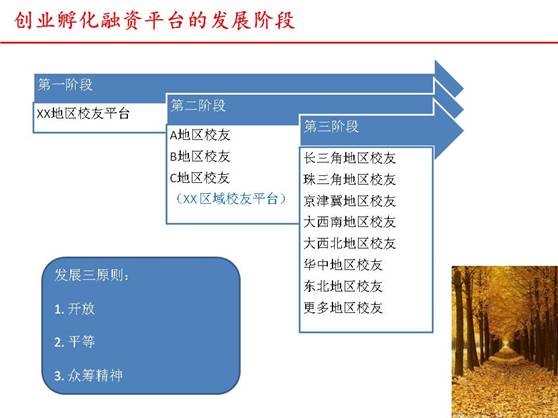 创业孵化融资平台的发展阶段

第一阶段

XX地区校友平台

第二阶段

A地区校友
B地区校友
C地区校友
（XX区域校友平台）

第三阶段

长三角地区校友
珠三角地区校友
京津冀地区校友
大西南地区校友
大西北地区校友
华中地区校友
东北地区校友
更多地区校友

发展三原则：

1. 开放

2. 平等

3. 众筹精神